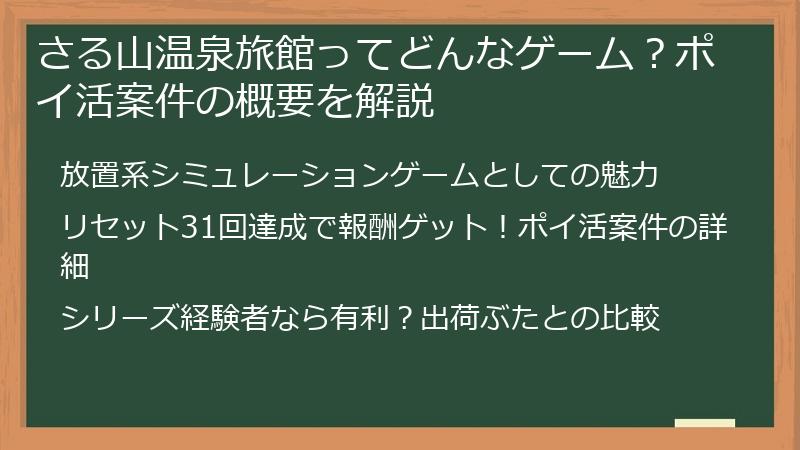 さる山温泉旅館ってどんなゲーム？ポイ活案件の概要を解説

放置系シミュレーションゲームとしての魅力

リセット31回達成で報酬ゲット！ポイ活案件の詳細

シリーズ経験者なら有利？出荷ぶたとの比較